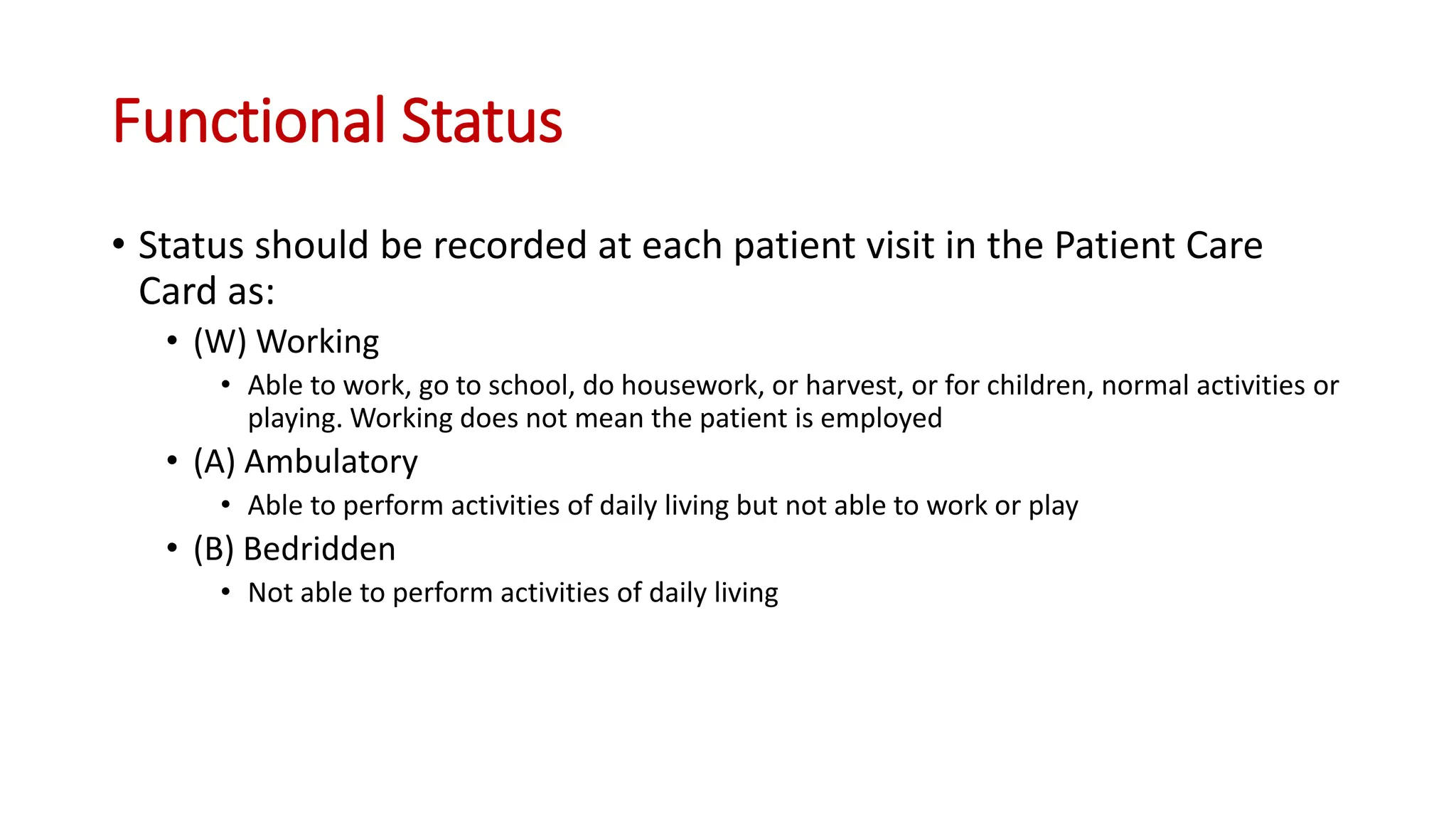 Functional Status

• Status should be recorded at each patient visit in the Patient Care Card as:

• (W) Working

• Able to work, go to school, do housework, or harvest, or for children, normal activities or playing. Working does not mean the patient is employed

• (A) Ambulatory

• Able to perform activities of daily living but not able to work or play

• (B) Bedridden

• Not able to perform activities of daily living